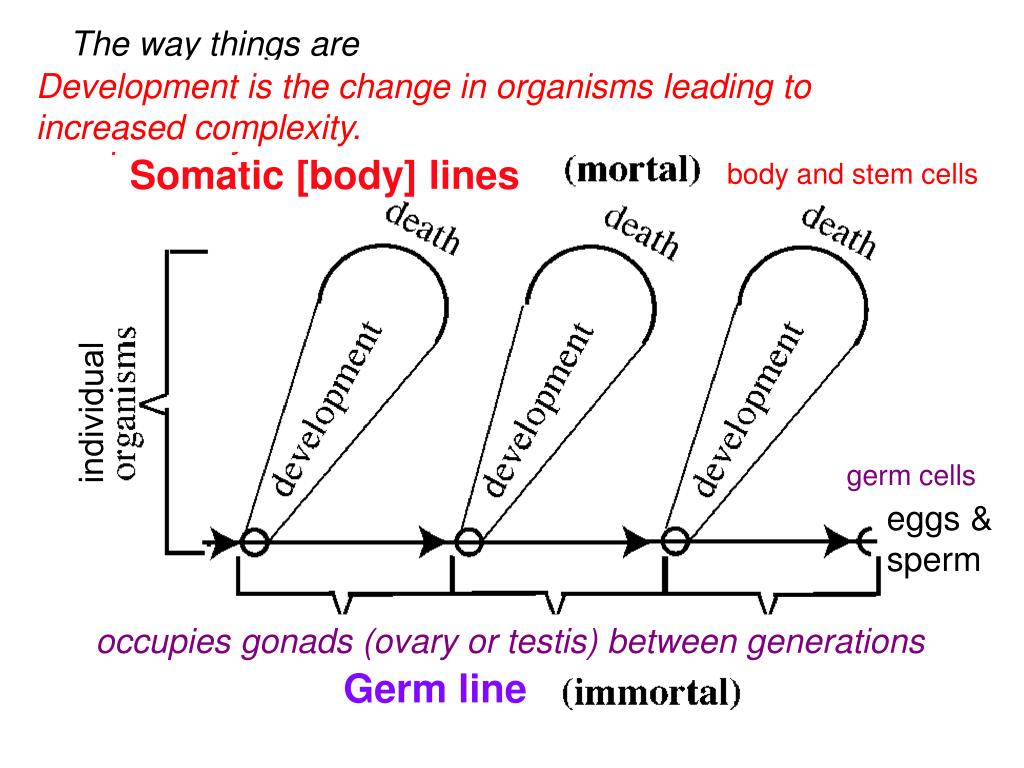 The way things are

Development is the change in organisms leading to increased complexity.

Somatic [body] lines (mortal) body and stem cells

death death death

individual organisms

development development development

germ cells

eggs & sperm

occupies gonads (ovary or testis) between generations

Germ line (immortal)